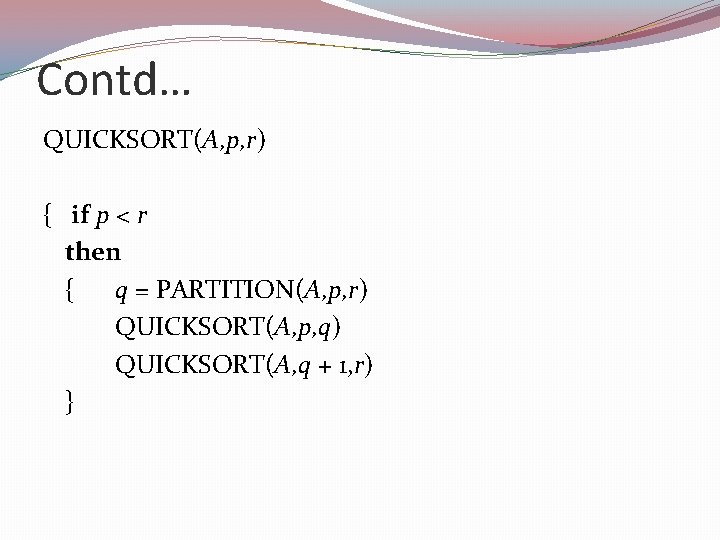 Contd…

QUICKSORT($A,p,r$)

{ if $p < r$
then
{ $q$ = PARTITION($A,p,r$)
QUICKSORT($A,p,q$)
QUICKSORT($A,q + 1,r$)
}